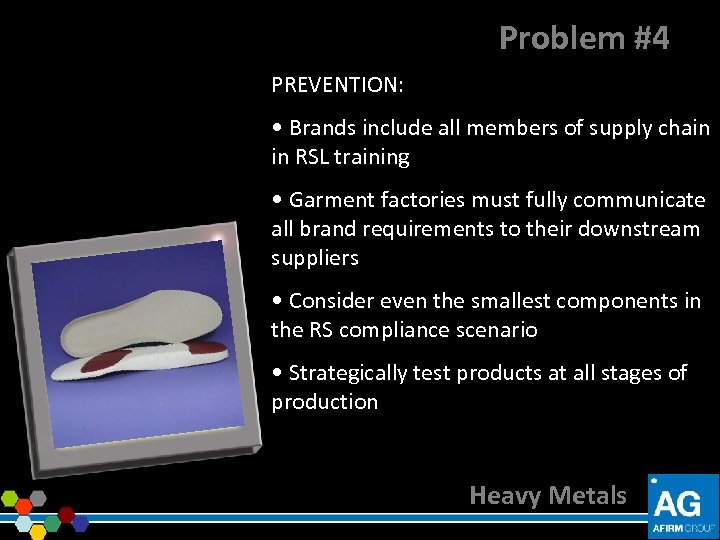 Problem #4

PREVENTION:

• Brands include all members of supply chain in RSL training

• Garment factories must fully communicate all brand requirements to their downstream suppliers

• Consider even the smallest components in the RS compliance scenario

• Strategically test products at all stages of production

Heavy Metals

AG
AFIRM GROUP